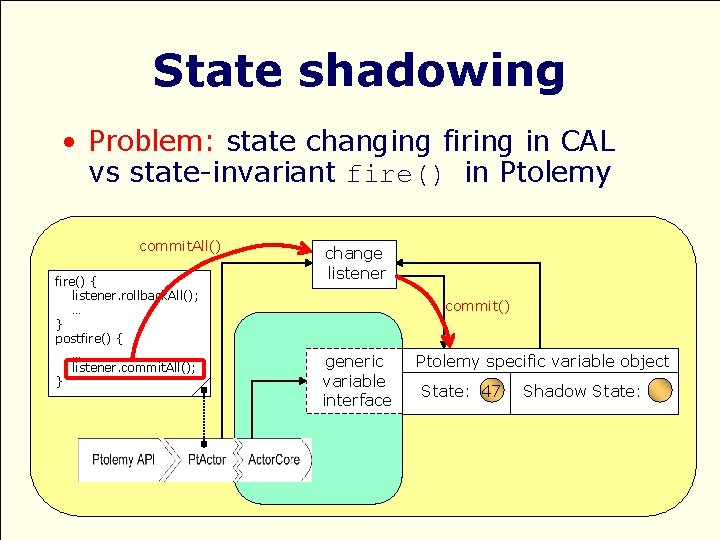 State shadowing

• Problem: state changing firing in CAL vs state-invariant fire() in Ptolemy

commitAll()

change listener

fire() {
listener.rollbackAll();
...
}
postfire() {
...
listener.commitAll();
}

commit()

generic variable interface

Ptolemy specific variable object

State: 47

Shadow State:

Ptolemy API

PtActor

ActorCore